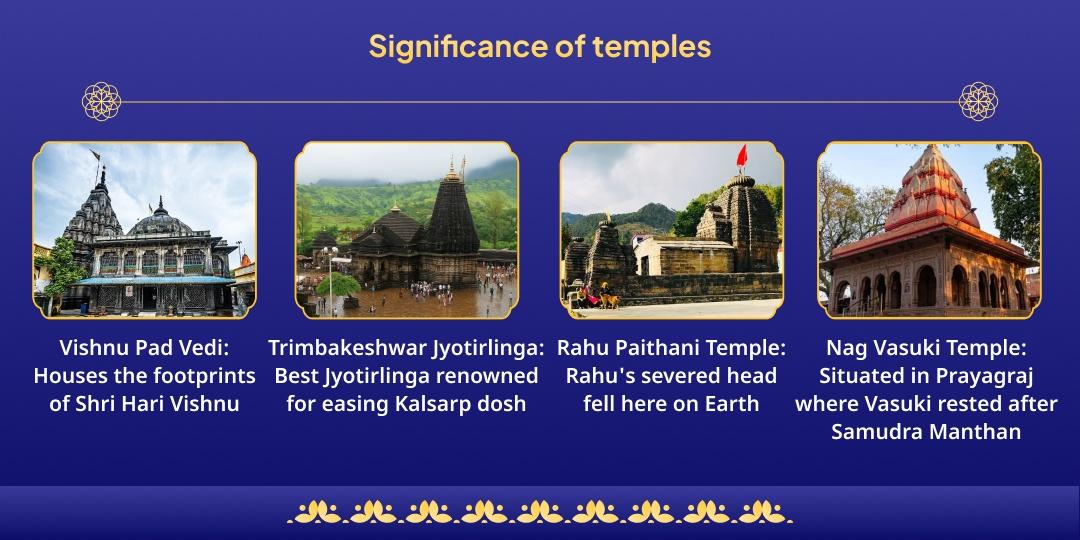 Significance of temples

Vishnu Pad Vedi: Houses the footprints of Shri Hari Vishnu

Trimbakeshwar Jyotirlinga: Best Jyotirlinga renowned for easing Kalsarp dosh

Rahu Paithani Temple: Rahu's severed head fell here on Earth

Nag Vasuki Temple: Situated in Prayagraj where Vasuki rested after Samudra Manthan